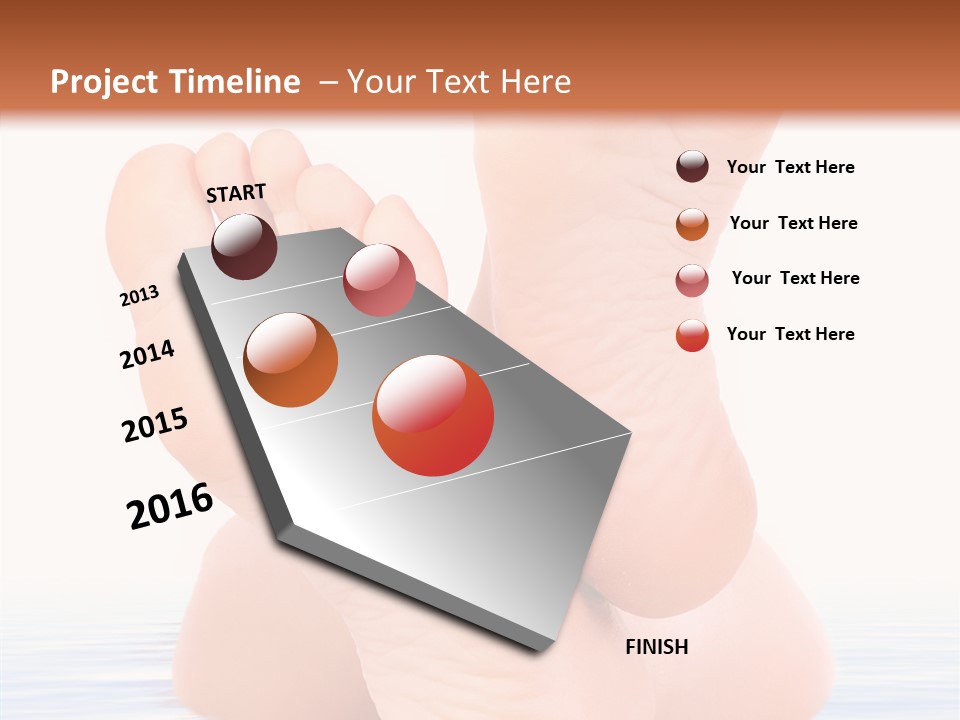 Project Timeline – Your Text Here

START

2013

2014

2015

2016

FINISH

Your Text Here

Your Text Here

Your Text Here

Your Text Here